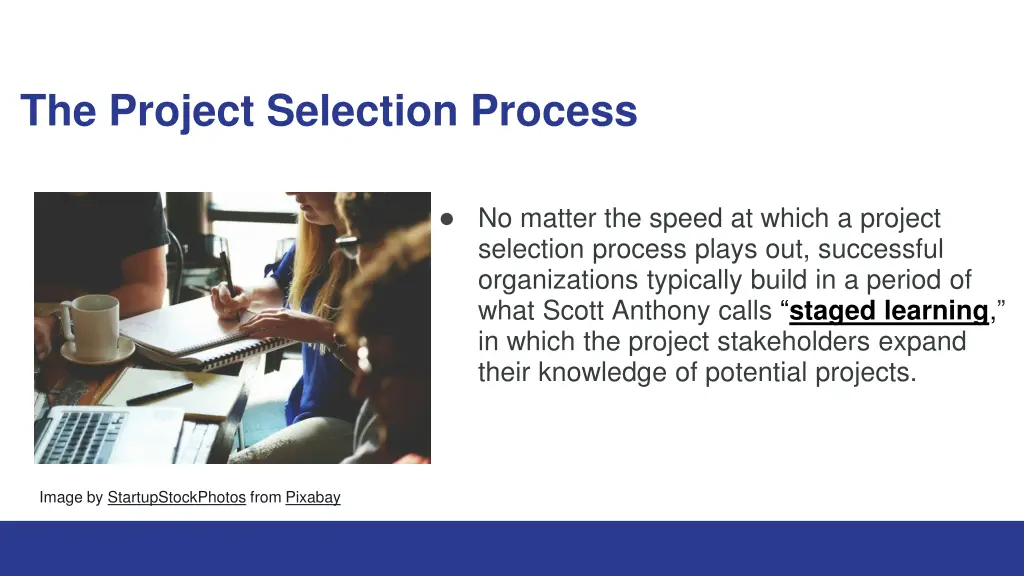 The Project Selection Process

● No matter the speed at which a project selection process plays out, successful organizations typically build in a period of what Scott Anthony calls “staged learning,” in which the project stakeholders expand their knowledge of potential projects.

Image by StartupStockPhotos from Pixabay